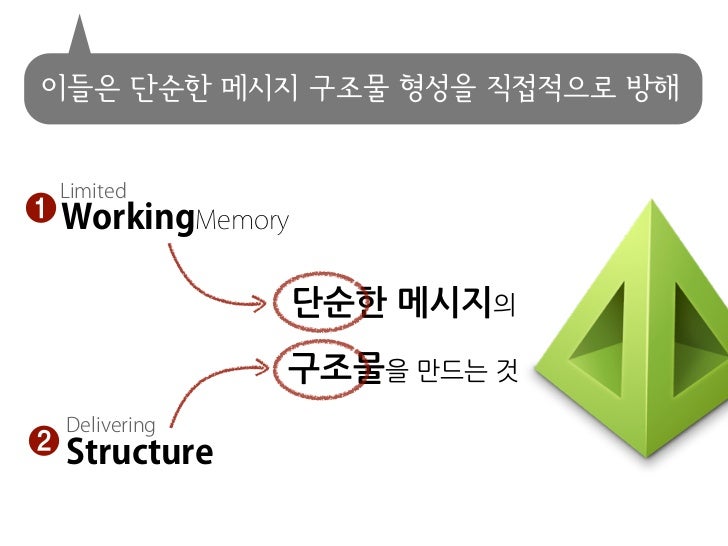 이들은 단순한 메시지 구조물 형성을 직접적으로 방해

1 Limited WorkingMemory

단순한 메시지의

구조물을 만드는 것

2 Delivering Structure